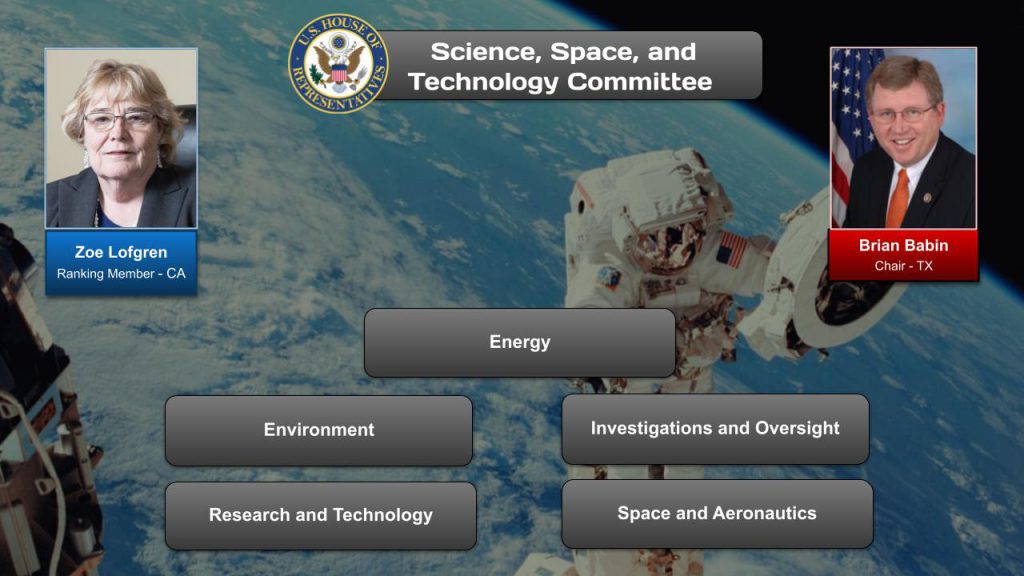 U.S. HOUSE OF REPRESENTATIVES

Science, Space, and Technology Committee

Zoe Lofgren
Ranking Member - CA

Brian Babin
Chair - TX

Energy

Environment

Investigations and Oversight

Research and Technology

Space and Aeronautics